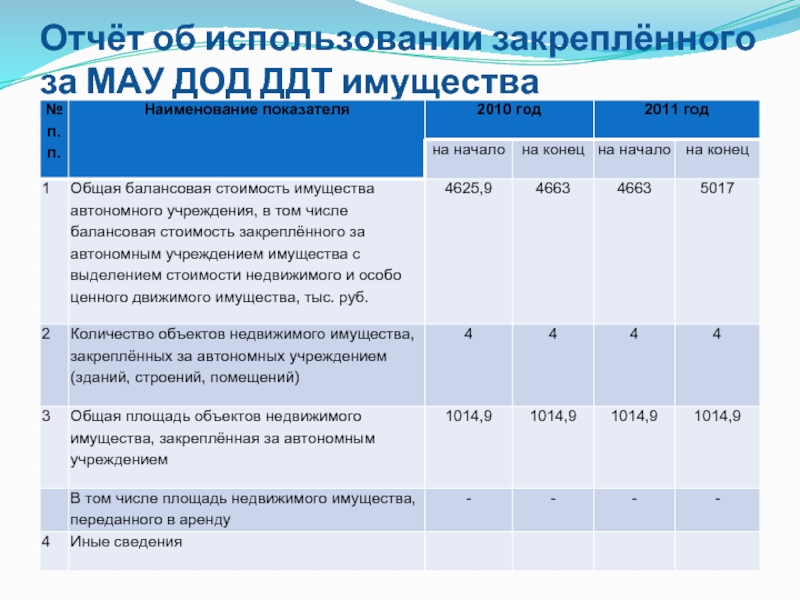 Отчёт об использовании закреплённого за МАУ ДОД ДДТ имущества

| № п. п. | Наименование показателя | 2010 год | | 2011 год | |
|---|---|---|---|---|---|
| | | на начало | на конец | на начало | на конец |
| 1 | Общая балансовая стоимость имущества автономного учреждения, в том числе балансовая стоимость закреплённого за автономным учреждением имущества с выделением стоимости недвижимого и особо ценного движимого имущества, тыс. руб. | 4625,9 | 4663 | 4663 | 5017 |
| 2 | Количество объектов недвижимого имущества, закреплённых за автономных учреждением (зданий, строений, помещений) | 4 | 4 | 4 | 4 |
| 3 | Общая площадь объектов недвижимого имущества, закреплённая за автономным учреждением | 1014,9 | 1014,9 | 1014,9 | 1014,9 |
| | В том числе площадь недвижимого имущества, переданного в аренду | - | - | - | - |
| 4 | Иные сведения | | | | |